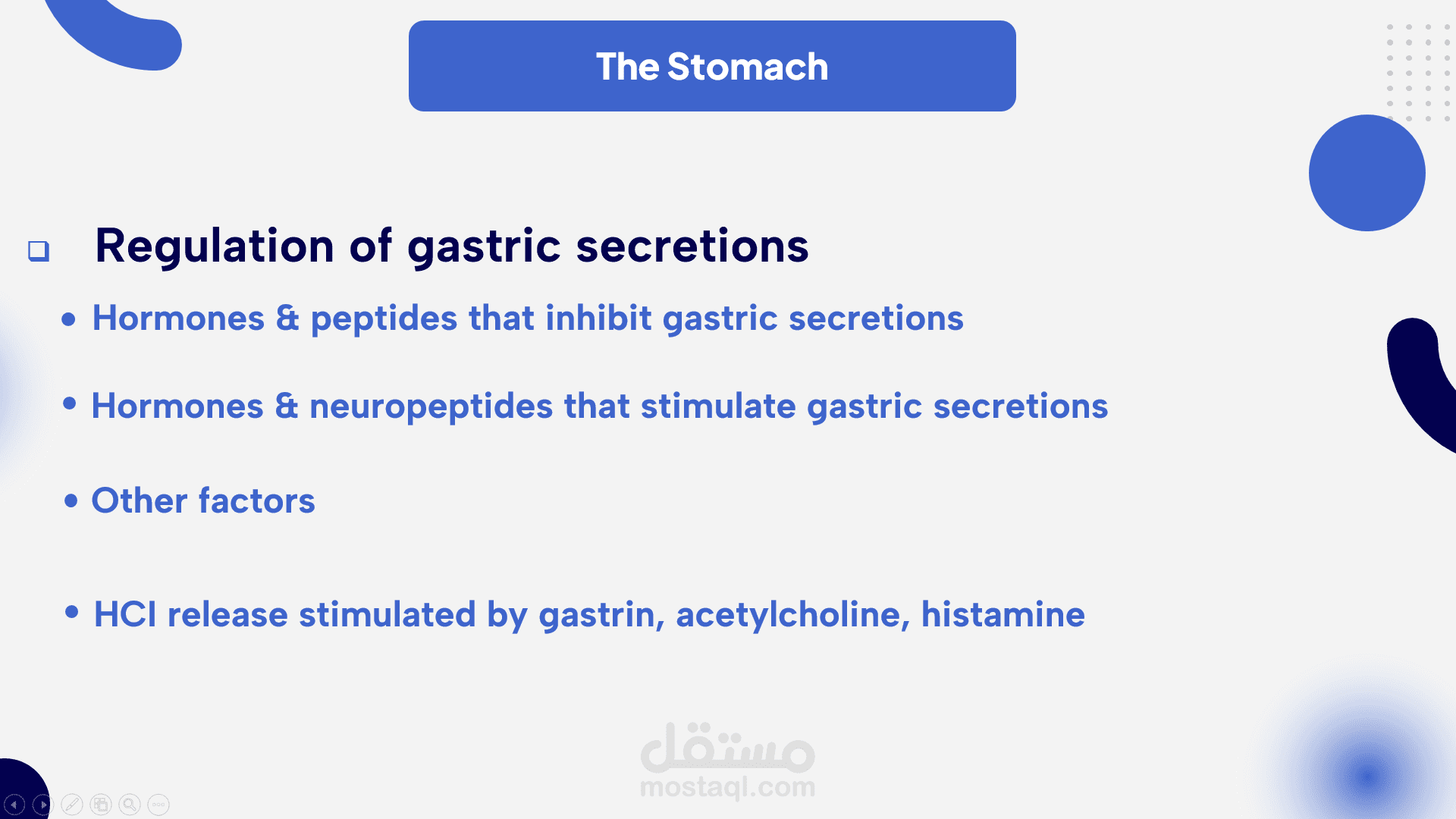 The Stomach

❑ Regulation of gastric secretions

• Hormones & peptides that inhibit gastric secretions

• Hormones & neuropeptides that stimulate gastric secretions

• Other factors

• HCl release stimulated by gastrin, acetylcholine, histamine

مستقل
mostaql.com